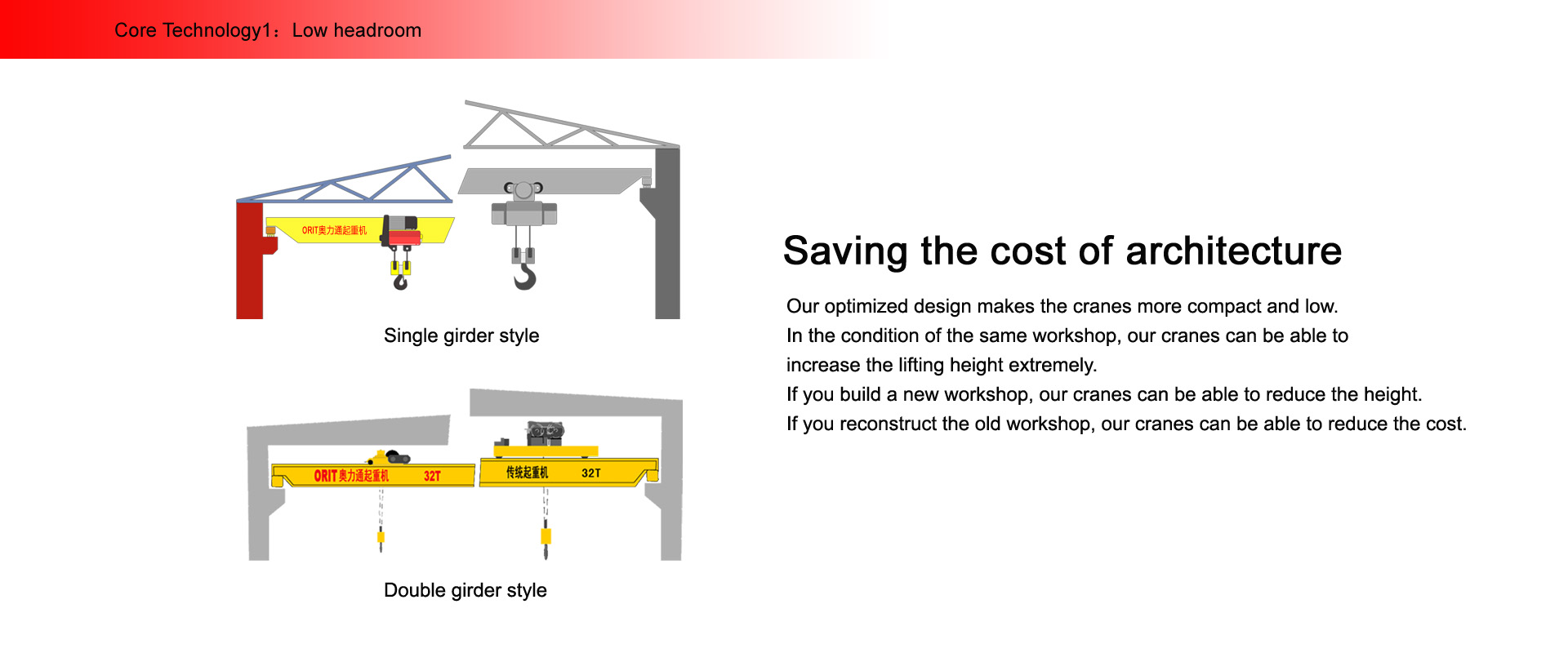 Core Technology1：Low headroom

ORIT奥力通起重机

Single girder style

ORIT奥力通起重机 32T

传统起重机 32T

Double girder style

Saving the cost of architecture

Our optimized design makes the cranes more compact and low.
In the condition of the same workshop, our cranes can be able to increase the lifting height extremely.
If you build a new workshop, our cranes can be able to reduce the height.
If you reconstruct the old workshop, our cranes can be able to reduce the cost.